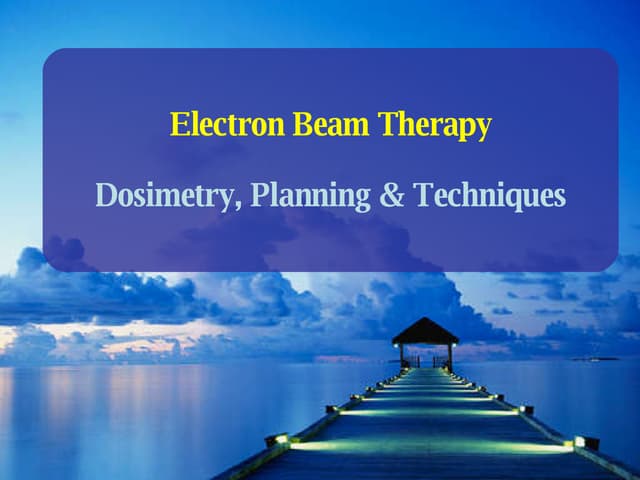 Electron Beam Therapy

Dosimetry, Planning & Techniques